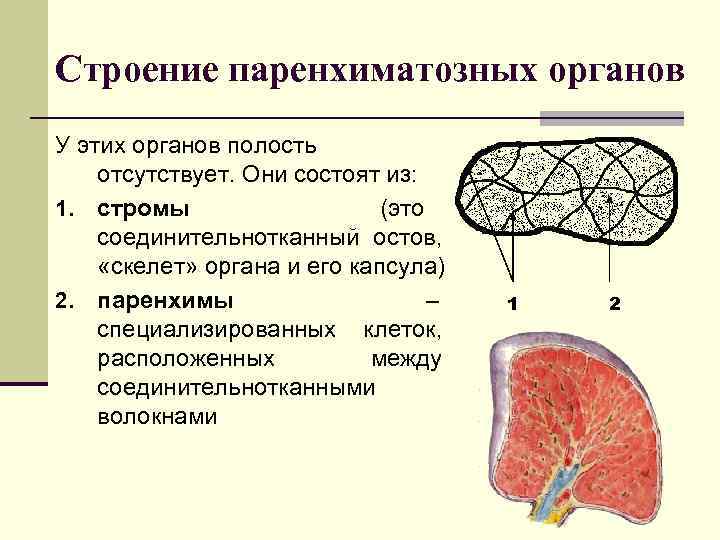 Строение паренхиматозных органов

У этих органов полость отсутствует. Они состоят из:

1. стромы (это соединительнотканный остов, «скелет» органа и его капсула)

2. паренхимы – специализированных клеток, расположенных между соединительнотканными волокнами

1

2